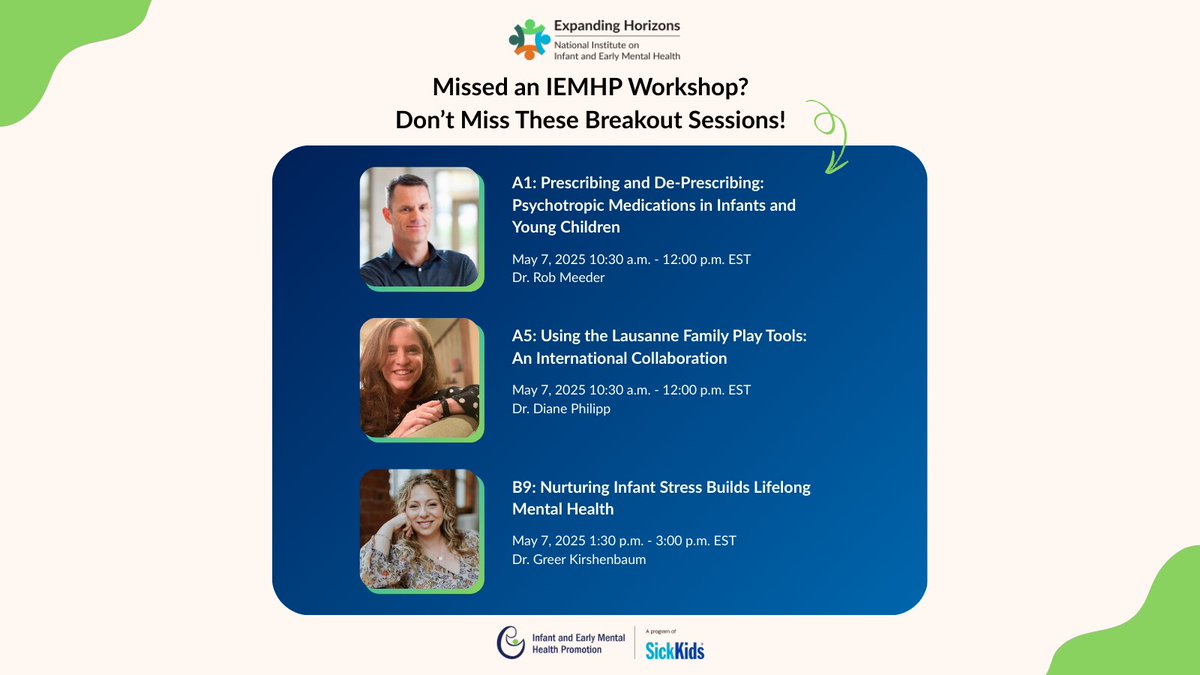 Expanding Horizons
National Institute on Infant and Early Mental Health

Missed an IEMHP Workshop?
Don't Miss These Breakout Sessions!

A1: Prescribing and De-Prescribing: Psychotropic Medications in Infants and Young Children

May 7, 2025 10:30 a.m. - 12:00 p.m. EST
Dr. Rob Meeder

A5: Using the Lausanne Family Play Tools: An International Collaboration

May 7, 2025 10:30 a.m. - 12:00 p.m. EST
Dr. Diane Philipp

B9: Nurturing Infant Stress Builds Lifelong Mental Health

May 7, 2025 1:30 p.m. - 3:00 p.m. EST
Dr. Greer Kirshenbaum

Infant and Early Mental Health Promotion
A program of SickKids